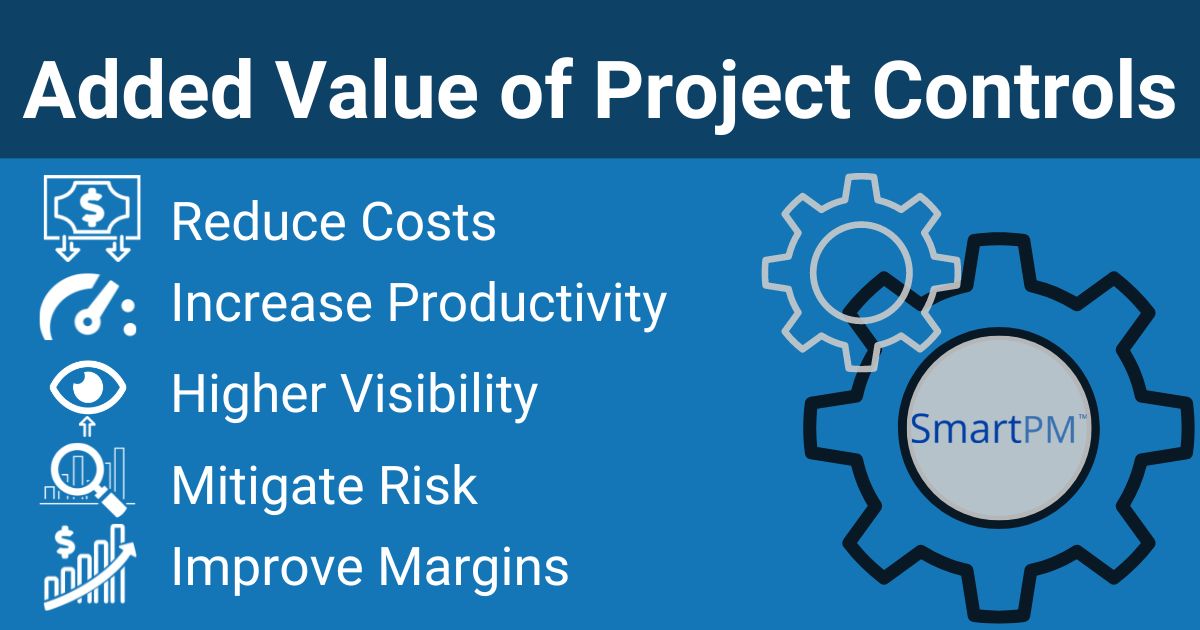 Added Value of Project Controls

Reduce Costs
Increase Productivity
Higher Visibility
Mitigate Risk
Improve Margins

SmartPM™